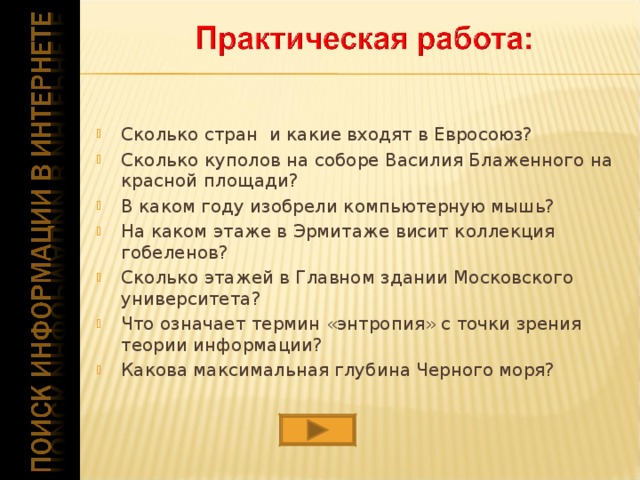 ПОИСК ИНФОРМАЦИИ В ИНТЕРНЕТЕ

Практическая работа:

Сколько стран  и какие входят в Евросоюз?
Сколько куполов на соборе Василия Блаженного на красной площади?
В каком году изобрели компьютерную мышь?
На каком этаже в Эрмитаже висит коллекция гобеленов?
Сколько этажей в Главном здании Московского университета?
Что означает термин «энтропия» с точки зрения теории информации?
Какова максимальная глубина Черного моря?